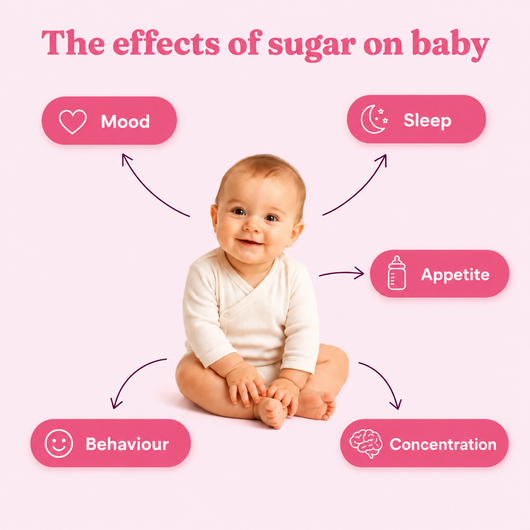 The effects of sugar on baby

Mood

Sleep

Appetite

Behaviour

Concentration